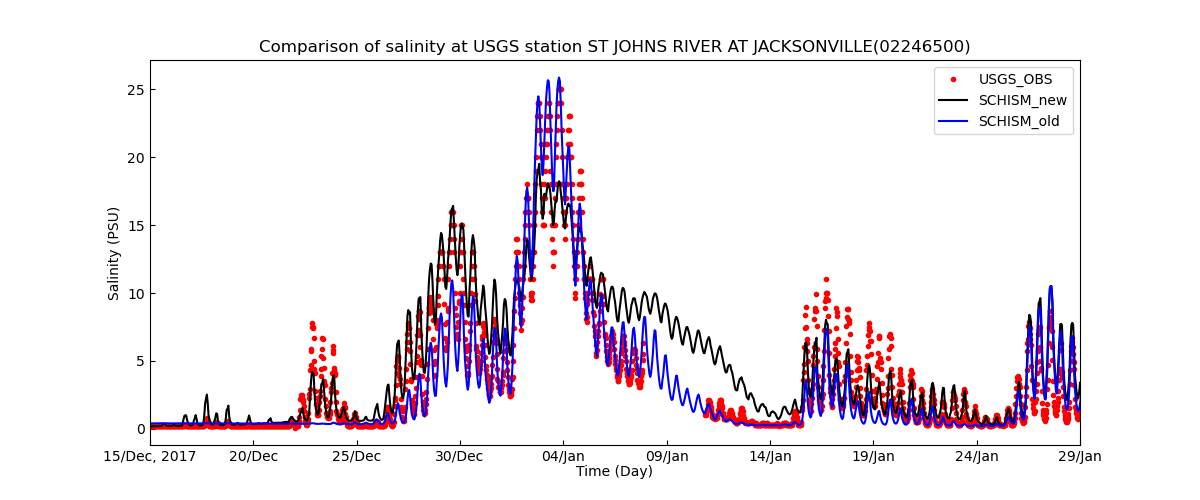 Comparison of salinity at USGS station ST JOHNS RIVER AT JACKSONVILLE(02246500)

USGS_OBS
SCHISM_new
SCHISM_old

Salinity (PSU)

25
20
15
10
5
0

15/Dec, 2017
20/Dec
25/Dec
30/Dec
04/Jan
09/Jan
14/Jan
19/Jan
24/Jan
29/Jan

Time (Day)